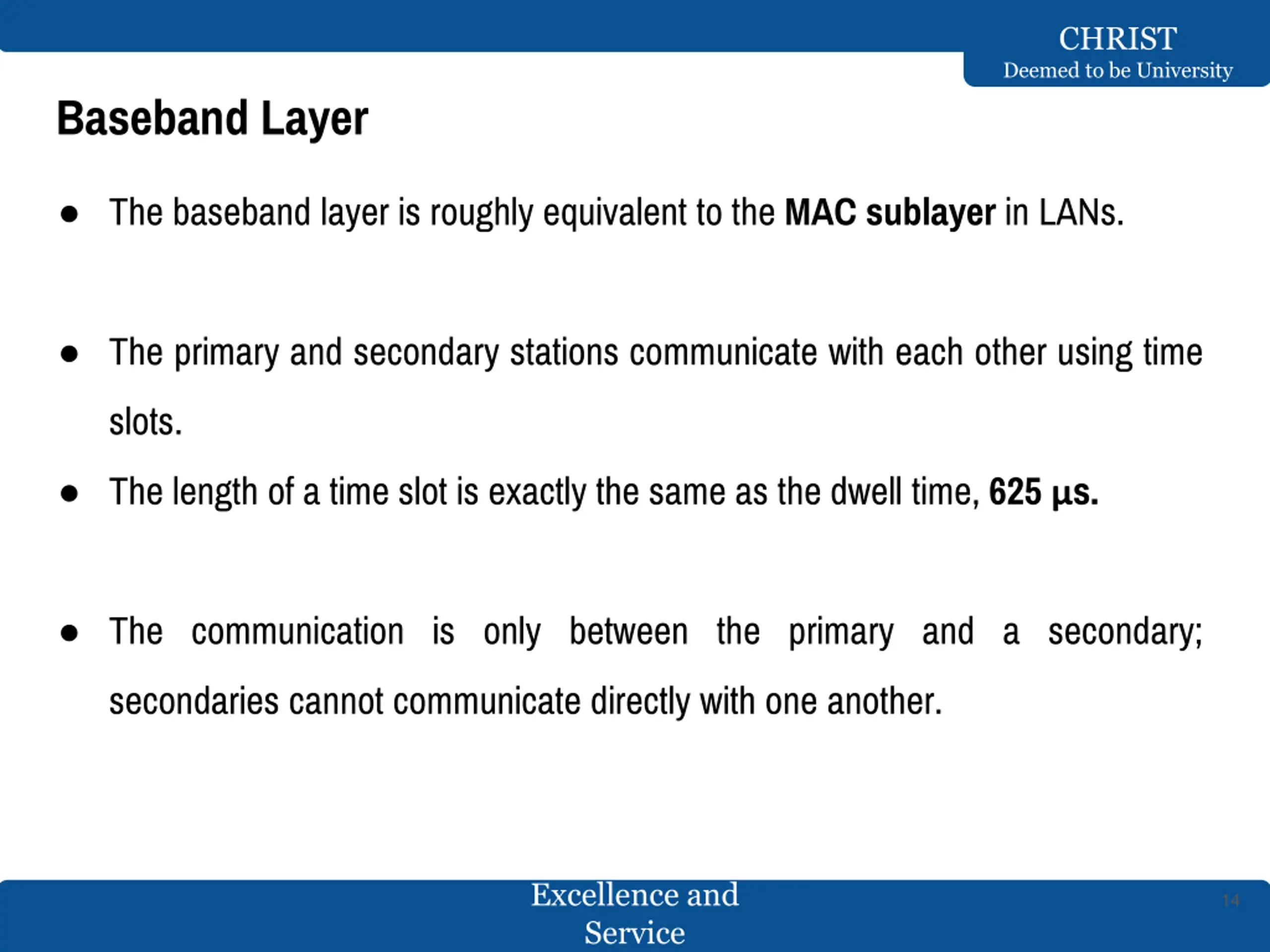 CHRIST
Deemed to be University

Baseband Layer

● The baseband layer is roughly equivalent to the MAC sublayer in LANs.

● The primary and secondary stations communicate with each other using time slots.

● The length of a time slot is exactly the same as the dwell time, 625 µs.

● The communication is only between the primary and a secondary; secondaries cannot communicate directly with one another.

Excellence and Service

14